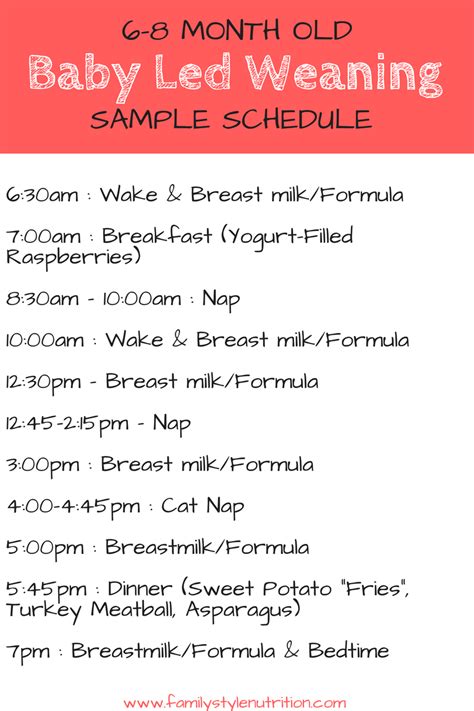 6-8 MONTH OLD
Baby Led Weaning
SAMPLE SCHEDULE

6:30am : Wake & Breast milk/Formula

7:00am : Breakfast (Yogurt-Filled Raspberries)

8:30am - 10:00am : Nap

10:00am : Wake & Breast milk/Formula

12:30pm - Breast milk/Formula

12:45-2:15pm - Nap

3:00pm : Breast milk/Formula

4:00-4:45pm : Cat Nap

5:00pm : Breastmilk/Formula

5:45pm : Dinner (Sweet Potato "Fries", Turkey Meatball, Asparagus)

7pm : Breastmilk/Formula & Bedtime

www.familystylenutrition.com